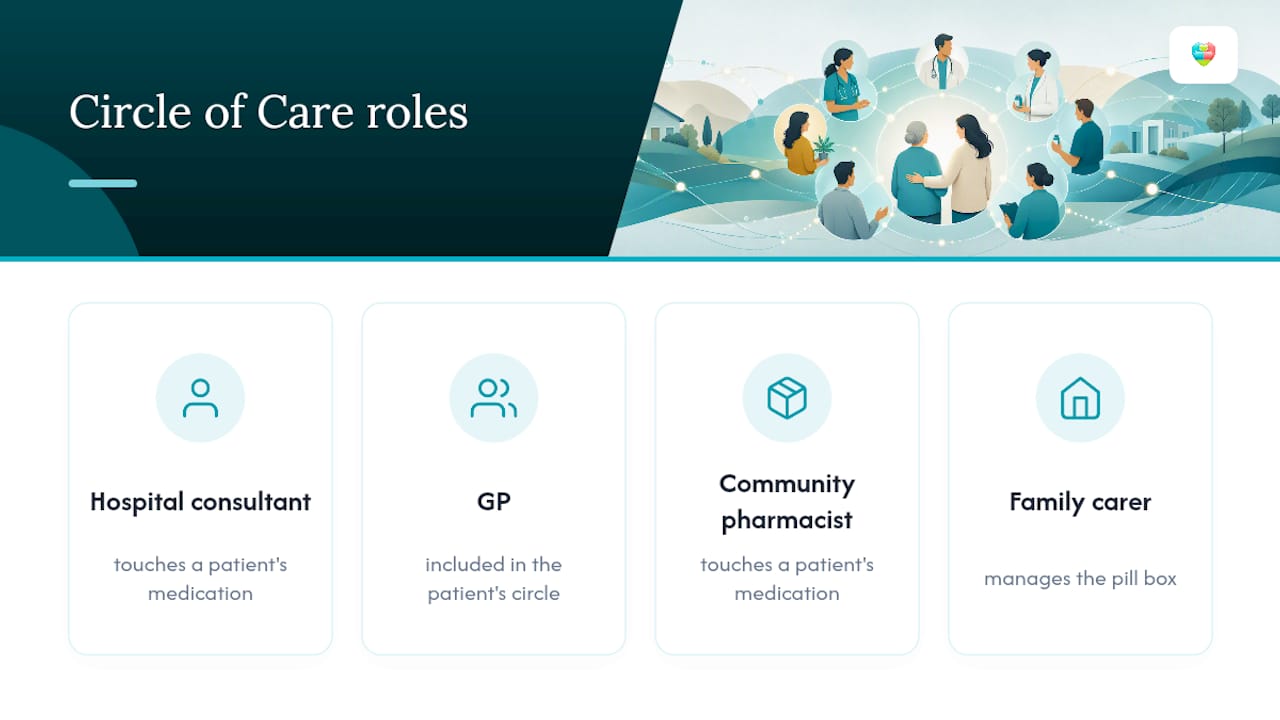 Circle of Care roles

Hospital consultant

touches a patient's medication

GP

included in the patient's circle

Community pharmacist

touches a patient's medication

Family carer

manages the pill box